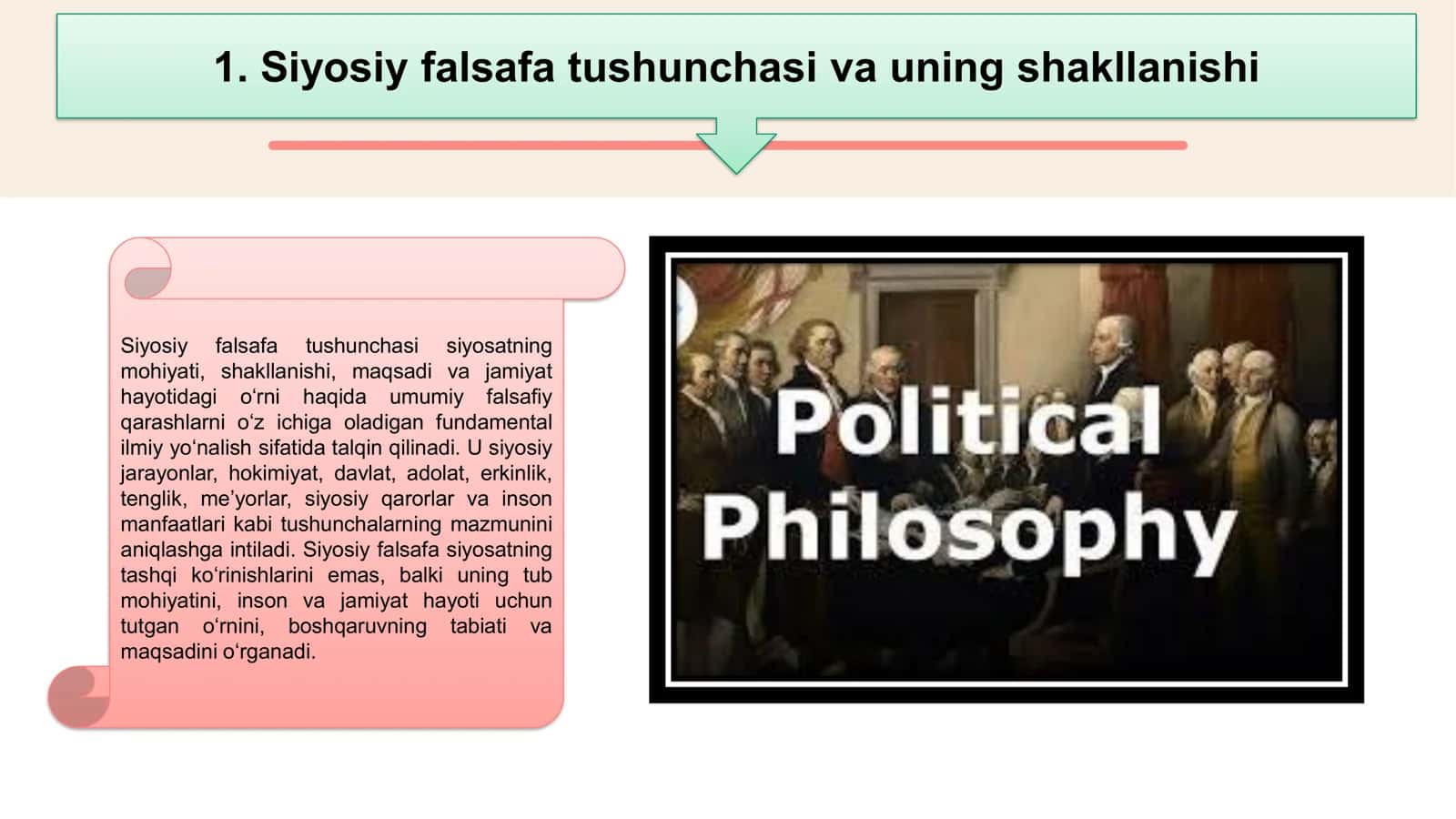 1. Siyosiy falsafa tushunchasi va uning shakllanishi

Siyosiy falsafa tushunchasi siyosatning mohiyati, shakllanishi, maqsadi va jamiyat hayotidagi o‘rni haqida umumiy falsafiy qarashlarni o‘z ichiga oladigan fundamental ilmiy yo‘nalish sifatida talqin qilinadi. U siyosiy jarayonlar, hokimiyat, davlat, adolat, erkinlik, tenglik, me’yorlar, siyosiy qarorlar va inson manfaatlari kabi tushunchalarning mazmunini aniqlashga intiladi. Siyosiy falsafa siyosatning tashqi ko‘rinishlarini emas, balki uning tub mohiyatini, inson va jamiyat hayoti uchun tutgan o‘rnini, boshqaruvning tabiati va maqsadini o‘rganadi.

Political Philosophy